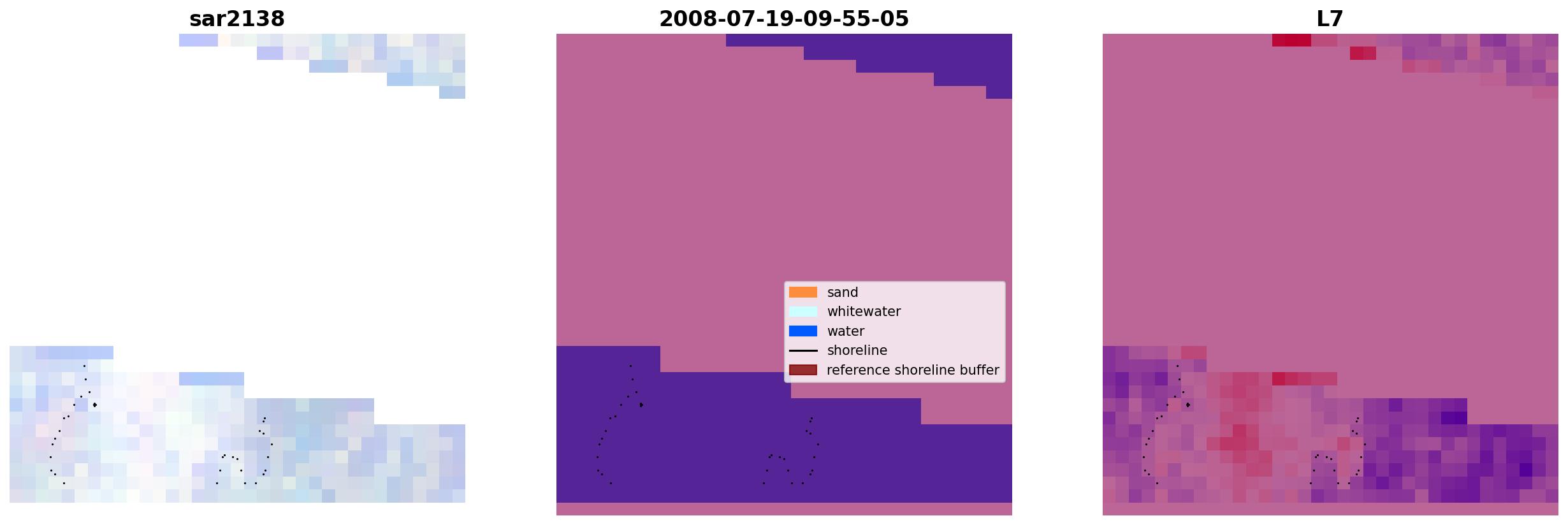 sar2138

2008-07-19-09-55-05

sand
whitewater
water
shoreline
reference shoreline buffer

L7